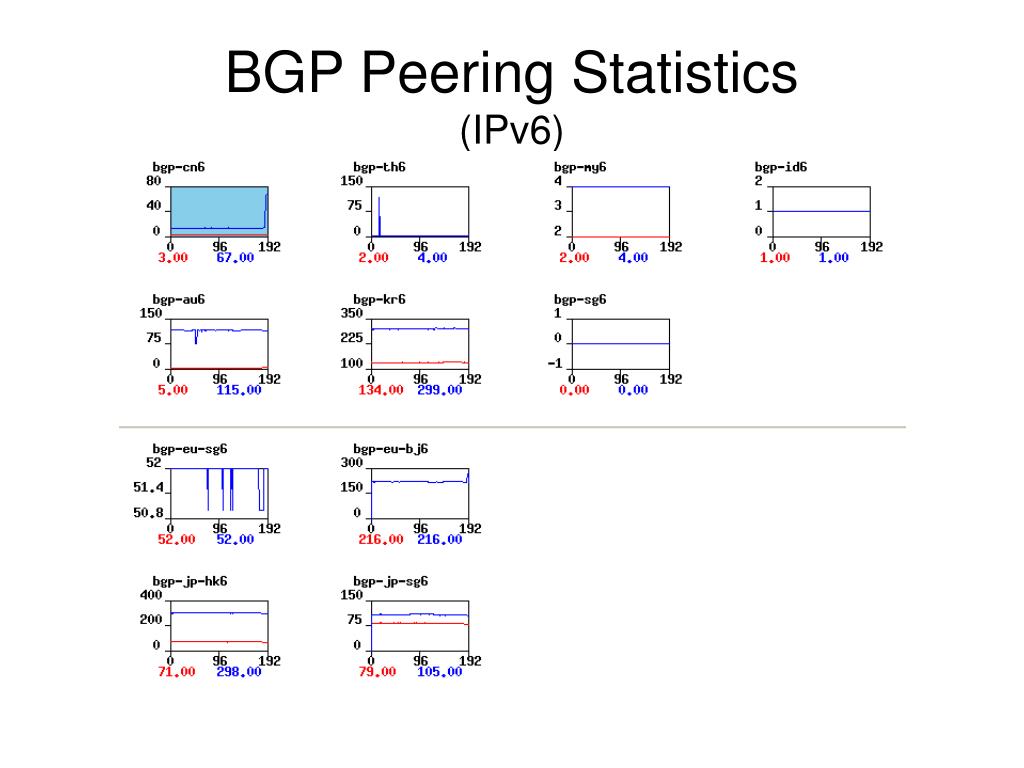 BGP Peering Statistics
(IPv6)

bgp-cn6
80
40
0
0 96 192
3.00 67.00

bgp-th6
150
75
0
0 96 192
2.00 4.00

bgp-my6
4
3
2
0 96 192
2.00 4.00

bgp-id6
2
1
0
0 96 192
1.00 1.00

bgp-au6
150
75
0
0 96 192
5.00 115.00

bgp-kr6
350
225
100
0 96 192
134.00 299.00

bgp-sg6
1
0
-1
0 96 192
0.00 0.00

bgp-eu-sg6
52
51.4
50.8
0 96 192
52.00 52.00

bgp-eu-bj6
300
150
0
0 96 192
216.00 216.00

bgp-jp-hk6
400
200
0
0 96 192
71.00 298.00

bgp-jp-sg6
150
75
0
0 96 192
79.00 105.00